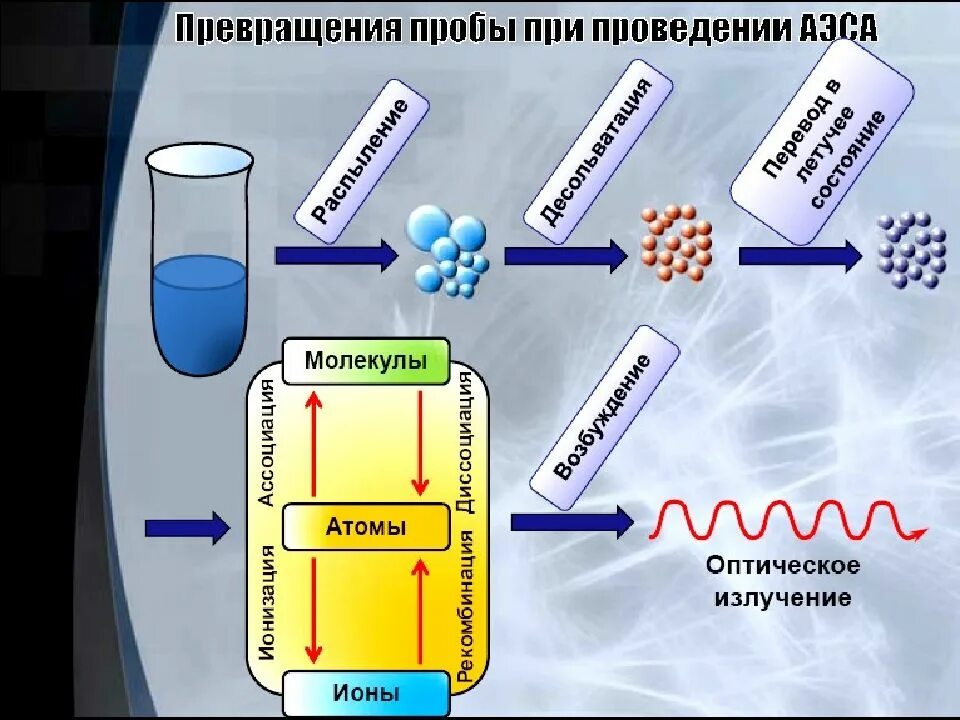 Превращения пробы при проведении АЭСА

Распыление

Десольватация

Перевод в летучее состояние

Молекулы

Ассоциация

Диссоциация

Атомы

Ионизация

Рекомбинация

Ионы

Возбуждение

Оптическое излучение